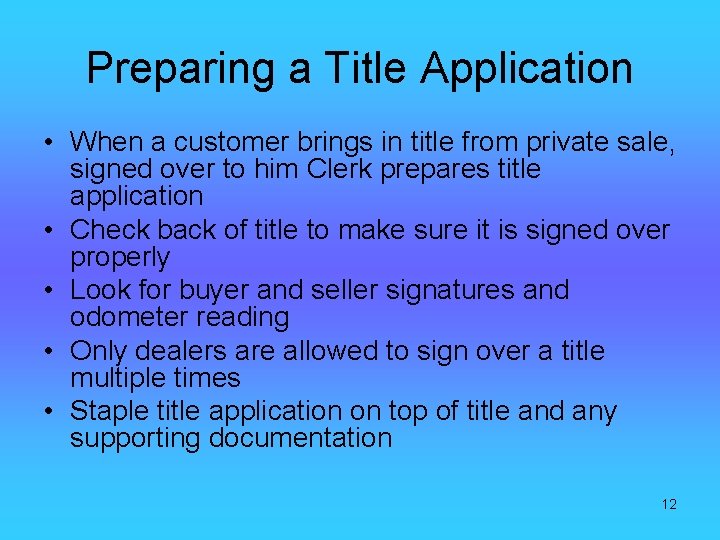 Preparing a Title Application

• When a customer brings in title from private sale, signed over to him Clerk prepares title application
• Check back of title to make sure it is signed over properly
• Look for buyer and seller signatures and odometer reading
• Only dealers are allowed to sign over a title multiple times
• Staple title application on top of title and any supporting documentation

12